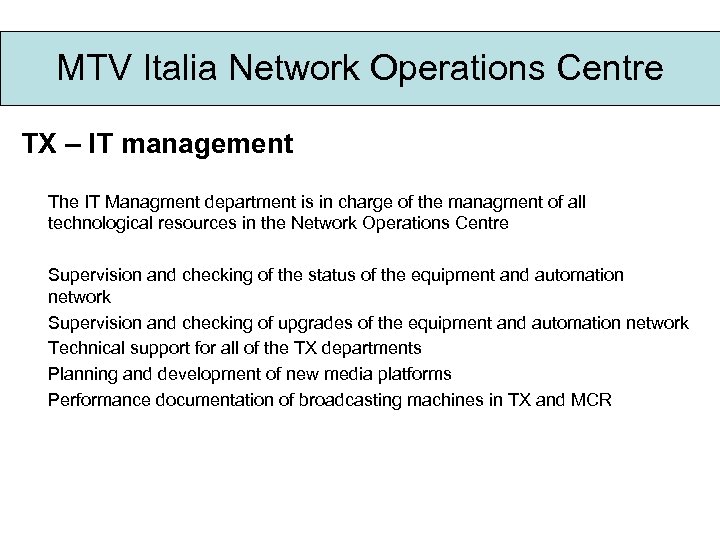 MTV Italia Network Operations Centre

TX – IT management

The IT Managment department is in charge of the managment of all technological resources in the Network Operations Centre

Supervision and checking of the status of the equipment and automation network

Supervision and checking of upgrades of the equipment and automation network

Technical support for all of the TX departments

Planning and development of new media platforms

Performance documentation of broadcasting machines in TX and MCR